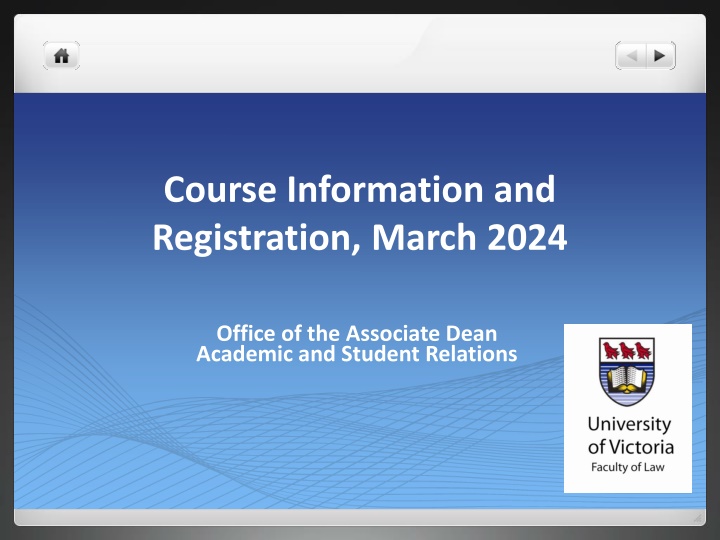 Course Information and Registration, March 2024

Office of the Associate Dean
Academic and Student Relations

University of Victoria
Faculty of Law